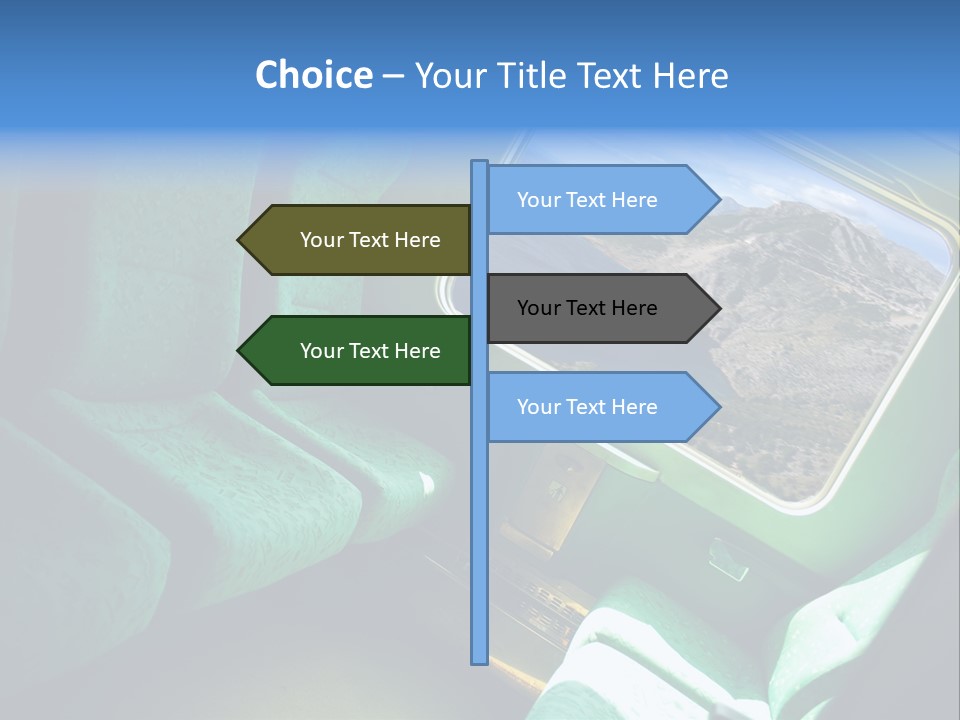 Choice – Your Title Text Here

Your Text Here

Your Text Here

Your Text Here

Your Text Here

Your Text Here